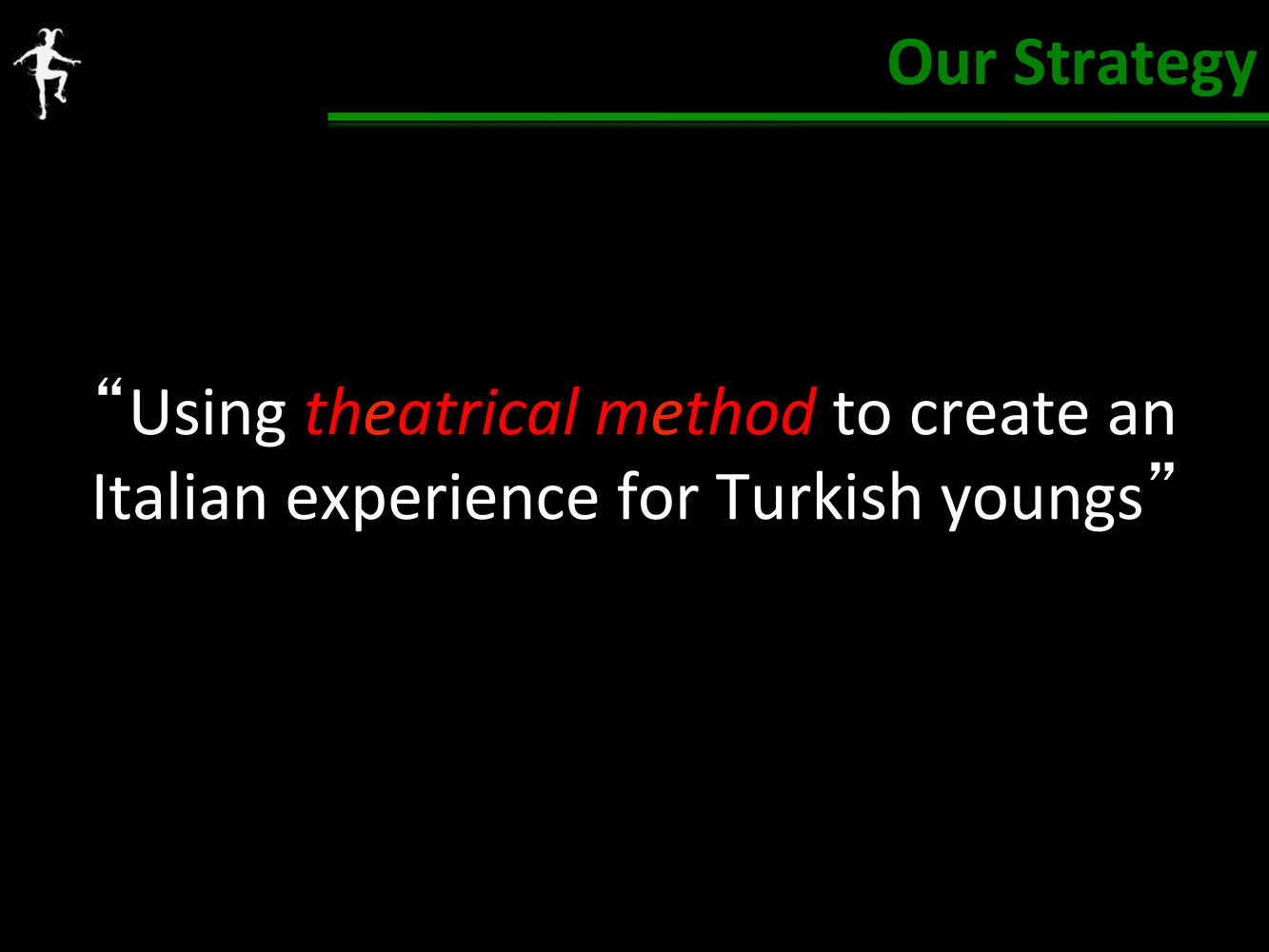 Our Strategy

“Using theatrical method to create an Italian experience for Turkish youngs”